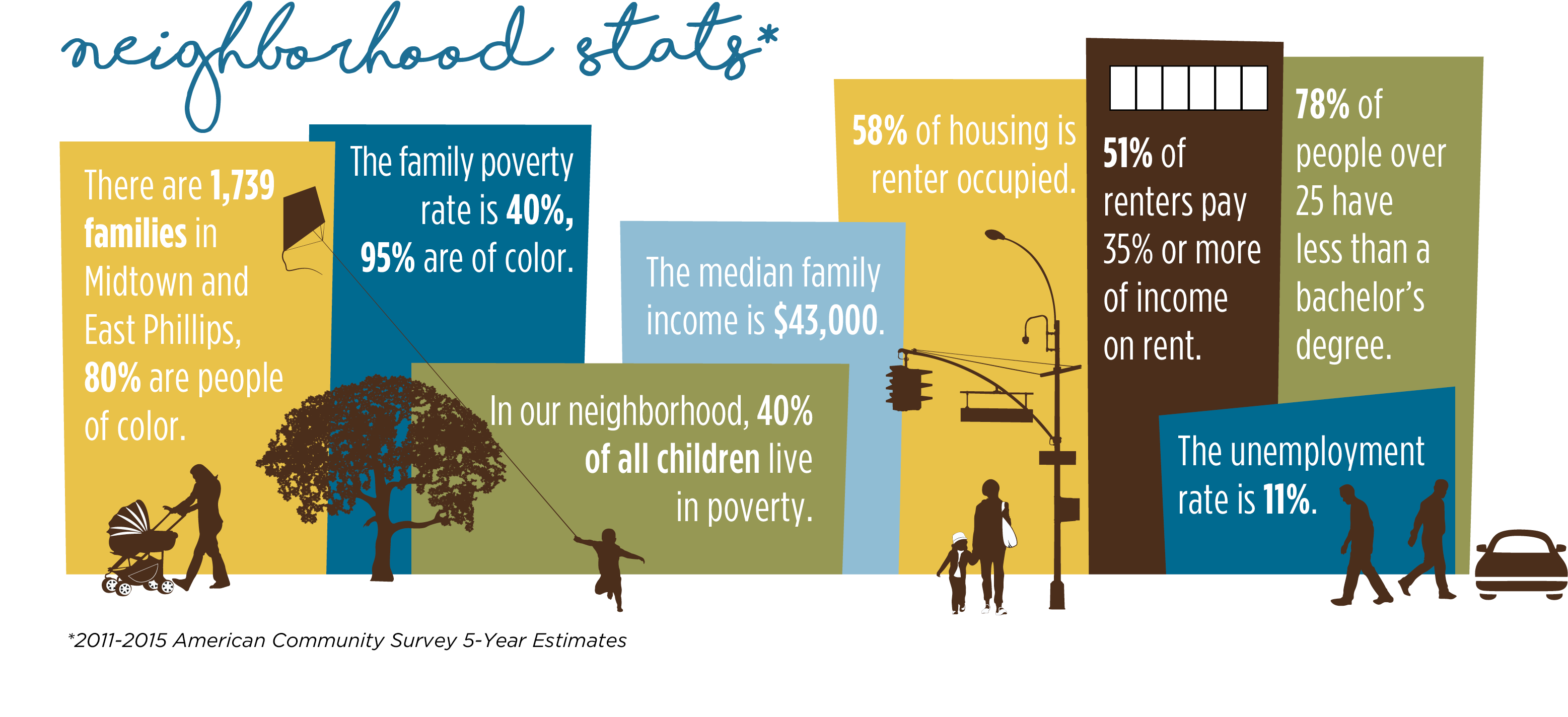 neighborhood stats*

There are 1,739 families in Midtown and East Phillips, 80% are people of color.

The family poverty rate is 40%, 95% are of color.

The median family income is $43,000.

In our neighborhood, 40% of all children live in poverty.

58% of housing is renter occupied.

51% of renters pay 35% or more of income on rent.

78% of people over 25 have less than a bachelor's degree.

The unemployment rate is 11%.

*2011-2015 American Community Survey 5-Year Estimates